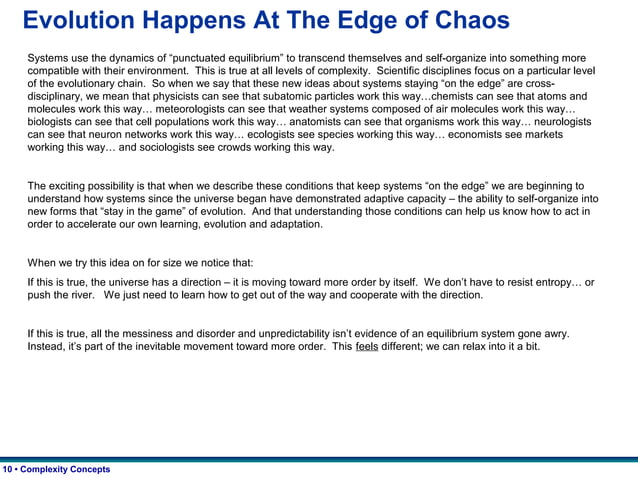 Evolution Happens At The Edge of Chaos

Systems use the dynamics of “punctuated equilibrium” to transcend themselves and self-organize into something more compatible with their environment. This is true at all levels of complexity. Scientific disciplines focus on a particular level of the evolutionary chain. So when we say that these new ideas about systems staying “on the edge” are cross-disciplinary, we mean that physicists can see that subatomic particles work this way…chemists can see that atoms and molecules work this way… meteorologists can see that weather systems composed of air molecules work this way… biologists can see that cell populations work this way… anatomists can see that organisms work this way… neurologists can see that neuron networks work this way… ecologists see species working this way… economists see markets working this way… and sociologists see crowds working this way.

The exciting possibility is that when we describe these conditions that keep systems “on the edge” we are beginning to understand how systems since the universe began have demonstrated adaptive capacity – the ability to self-organize into new forms that “stay in the game” of evolution. And that understanding those conditions can help us know how to act in order to accelerate our own learning, evolution and adaptation.

When we try this idea on for size we notice that:

If this is true, the universe has a direction – it is moving toward more order by itself. We don’t have to resist entropy… or push the river. We just need to learn how to get out of the way and cooperate with the direction.

If this is true, all the messiness and disorder and unpredictability isn’t evidence of an equilibrium system gone awry. Instead, it’s part of the inevitable movement toward more order. This feels different; we can relax into it a bit.

10 • Complexity Concepts